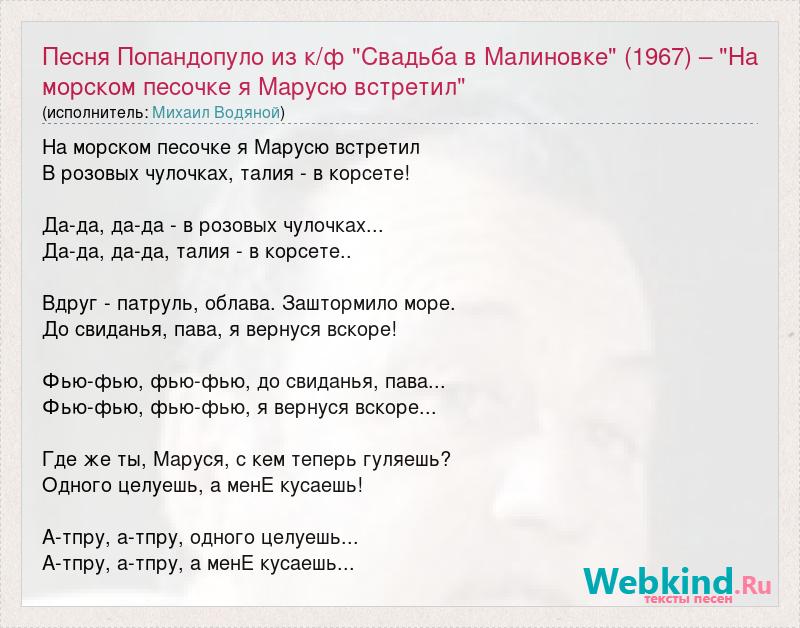 Песня Попандопуло из к/ф "Свадьба в Малиновке" (1967) – "На морском песочке я Марусю встретил"
(исполнитель: Михаил Водяной)

На морском песочке я Марусю встретил
В розовых чулочках, талия - в корсете!

Да-да, да-да - в розовых чулочках...
Да-да, да-да, талия - в корсете..

Вдруг - патруль, облава. Заштормило море.
До свиданья, пава, я вернуся вскоре!

Фью-фью, фью-фью, до свиданья, пава...
Фью-фью, фью-фью, я вернуся вскоре...

Где же ты, Маруся, с кем теперь гуляешь?
Одного целуешь, а менЕ кусаешь!

А-тпру, а-тпру, одного целуешь...
А-тпру, а-тпру, а менЕ кусаешь...

Webkind.Ru
тексты песен